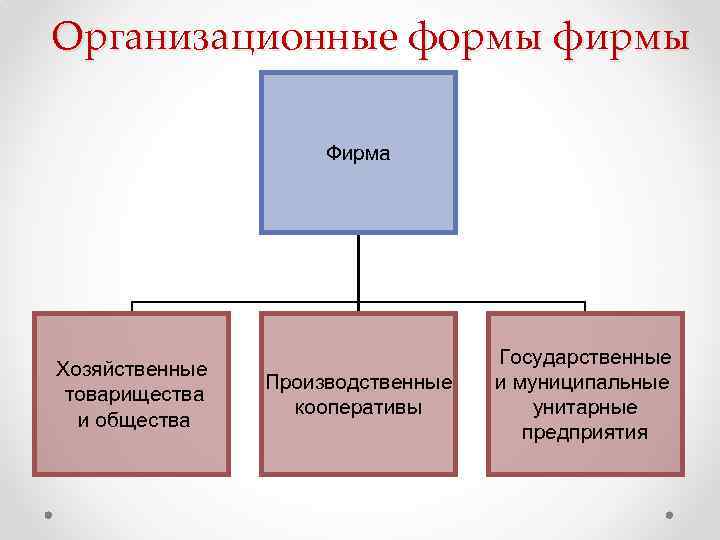 Организационные формы фирмы

Фирма

Хозяйственные товарищества и общества

Производственные кооперативы

Государственные и муниципальные унитарные предприятия